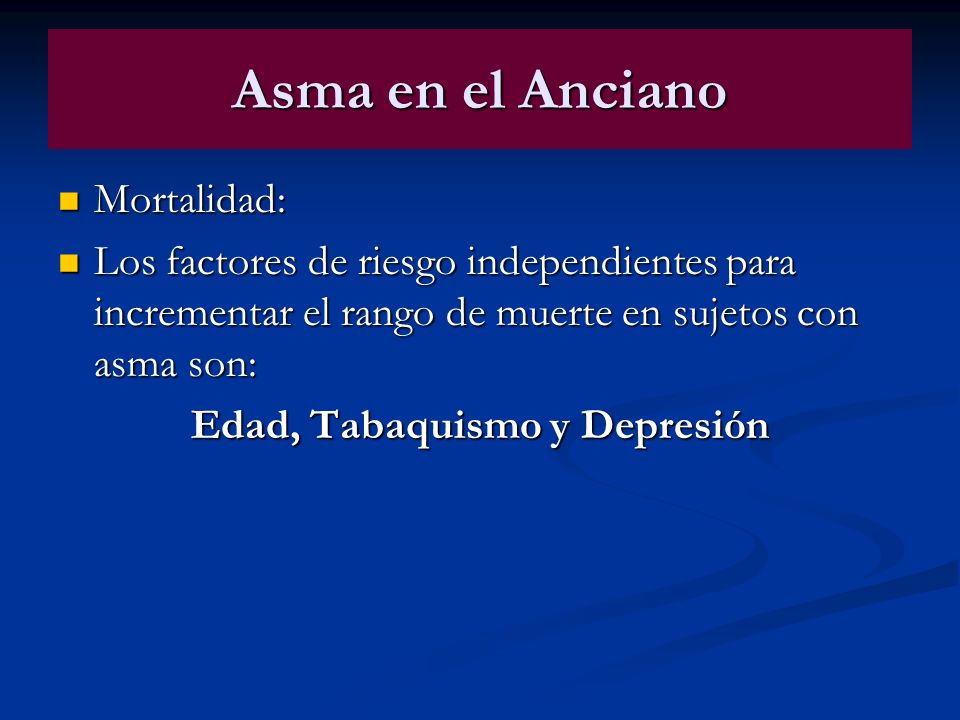 Asma en el Anciano

Mortalidad:

Los factores de riesgo independientes para incrementar el rango de muerte en sujetos con asma son:

Edad, Tabaquismo y Depresión